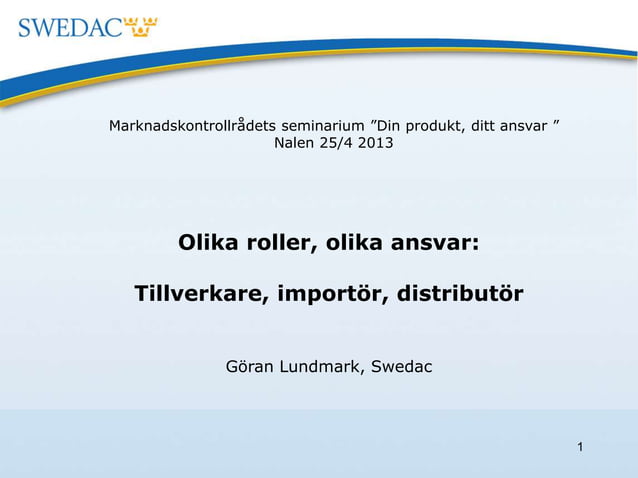 SWEDAC

Marknadskontrollrådets seminarium ”Din produkt, ditt ansvar ”
Nalen 25/4 2013

Olika roller, olika ansvar:

Tillverkare, importör, distributör

Göran Lundmark, Swedac

1